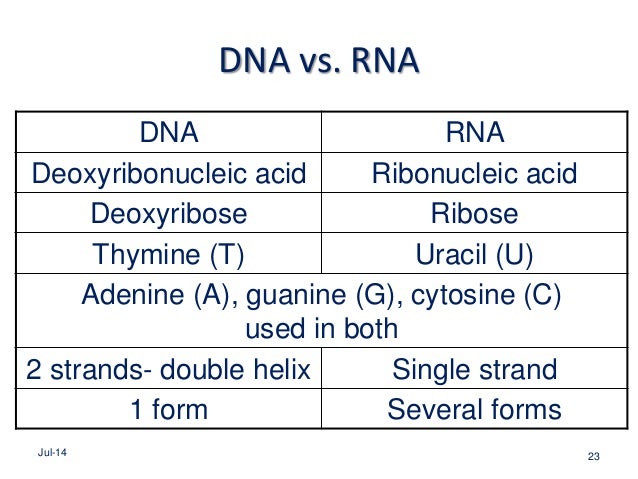 DNA vs. RNA

| DNA | RNA |
|---|---|
| Deoxyribonucleic acid | Ribonucleic acid |
| Deoxyribose | Ribose |
| Thymine (T) | Uracil (U) |
| Adenine (A), guanine (G), cytosine (C) used in both | |
| 2 strands- double helix | Single strand |
| 1 form | Several forms |

Jul-14

23